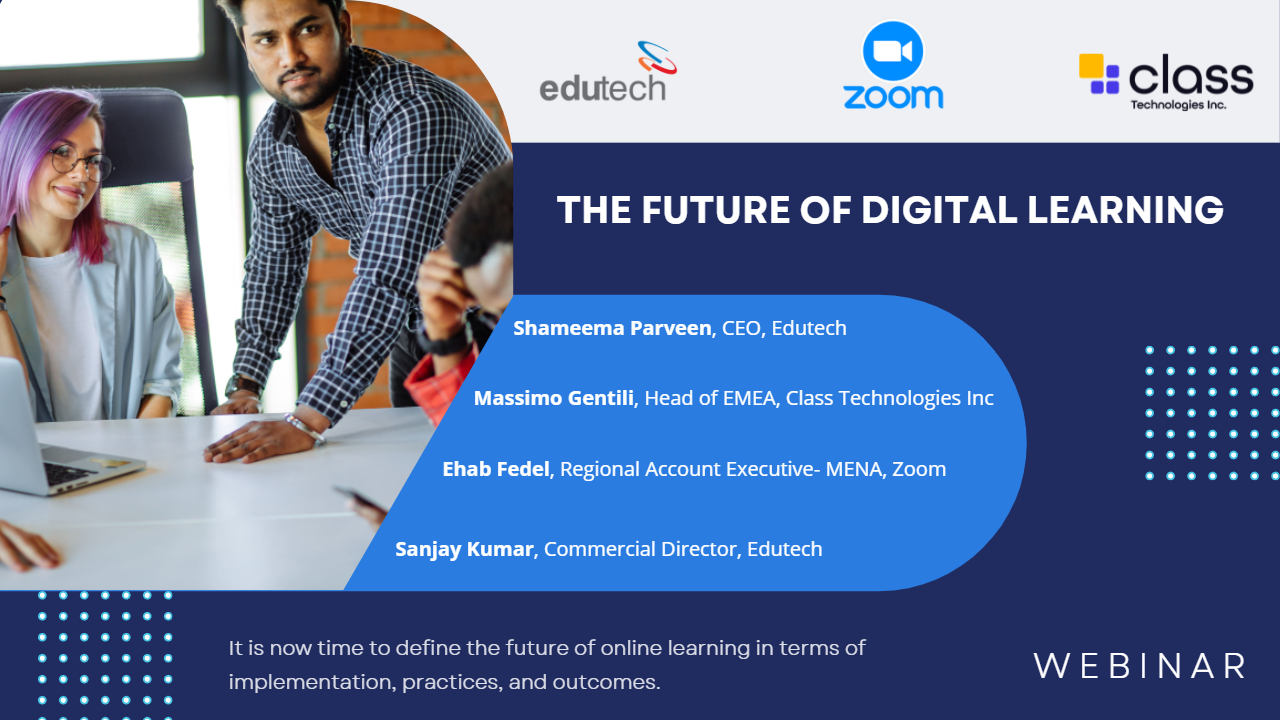 edutech

zoom

class
Technologies Inc.

THE FUTURE OF DIGITAL LEARNING

Shameema Parveen, CEO, Edutech

Massimo Gentili, Head of EMEA, Class Technologies Inc

Ehab Fedel, Regional Account Executive- MENA, Zoom

Sanjay Kumar, Commercial Director, Edutech

It is now time to define the future of online learning in terms of implementation, practices, and outcomes.

WEBINAR